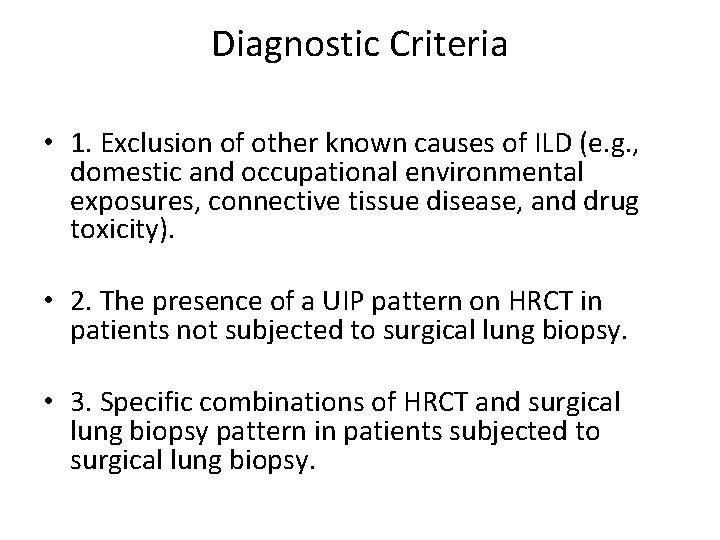 Diagnostic Criteria

• 1. Exclusion of other known causes of ILD (e.g., domestic and occupational environmental exposures, connective tissue disease, and drug toxicity).

• 2. The presence of a UIP pattern on HRCT in patients not subjected to surgical lung biopsy.

• 3. Specific combinations of HRCT and surgical lung biopsy pattern in patients subjected to surgical lung biopsy.